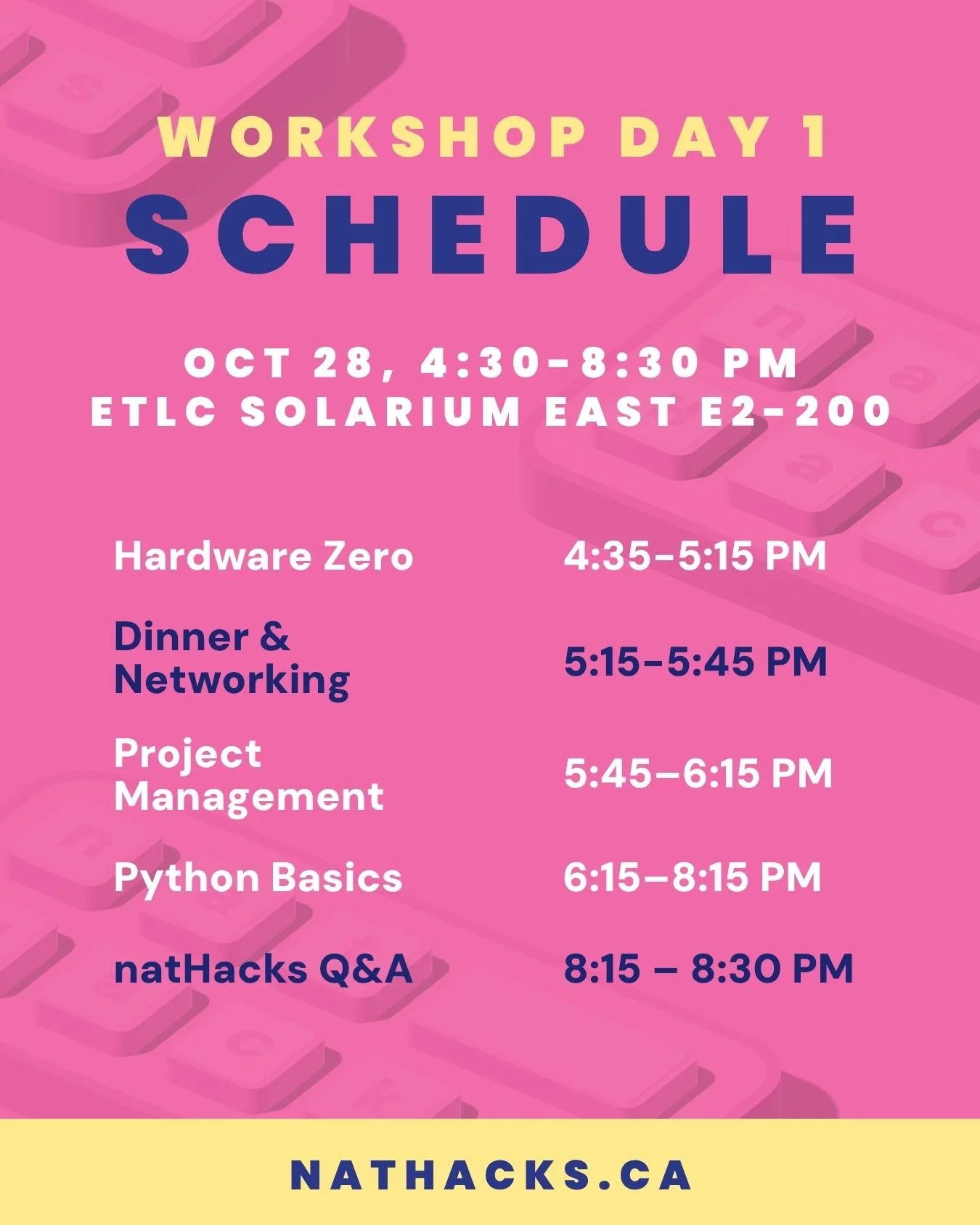 WORKSHOP DAY 1
SCHEDULE

OCT 28, 4:30-8:30 PM
ETLC SOLARIUM EAST E2-200

| | |
|---|---|
| Hardware Zero | 4:35-5:15 PM |
| Dinner & Networking | 5:15-5:45 PM |
| Project Management | 5:45–6:15 PM |
| Python Basics | 6:15–8:15 PM |
| natHacks Q&A | 8:15 – 8:30 PM |

NATHACKS.CA